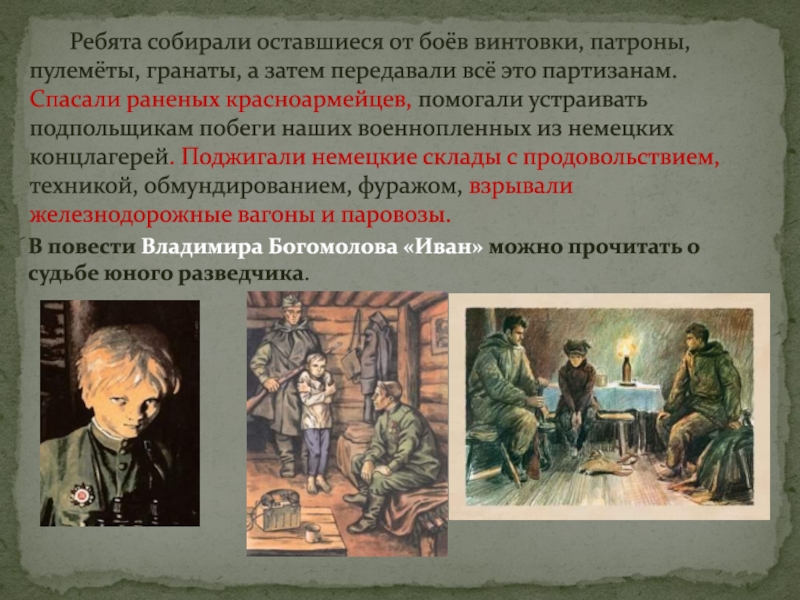 Ребята собирали оставшиеся от боёв винтовки, патроны, пулемёты, гранаты, а затем передавали всё это партизанам. Спасали раненых красноармейцев, помогали устраивать подпольщикам побеги наших военнопленных из немецких концлагерей. Поджигали немецкие склады с продовольствием, техникой, обмундированием, фуражом, взрывали железнодорожные вагоны и паровозы.

В повести Владимира Богомолова «Иван» можно прочитать о судьбе юного разведчика.